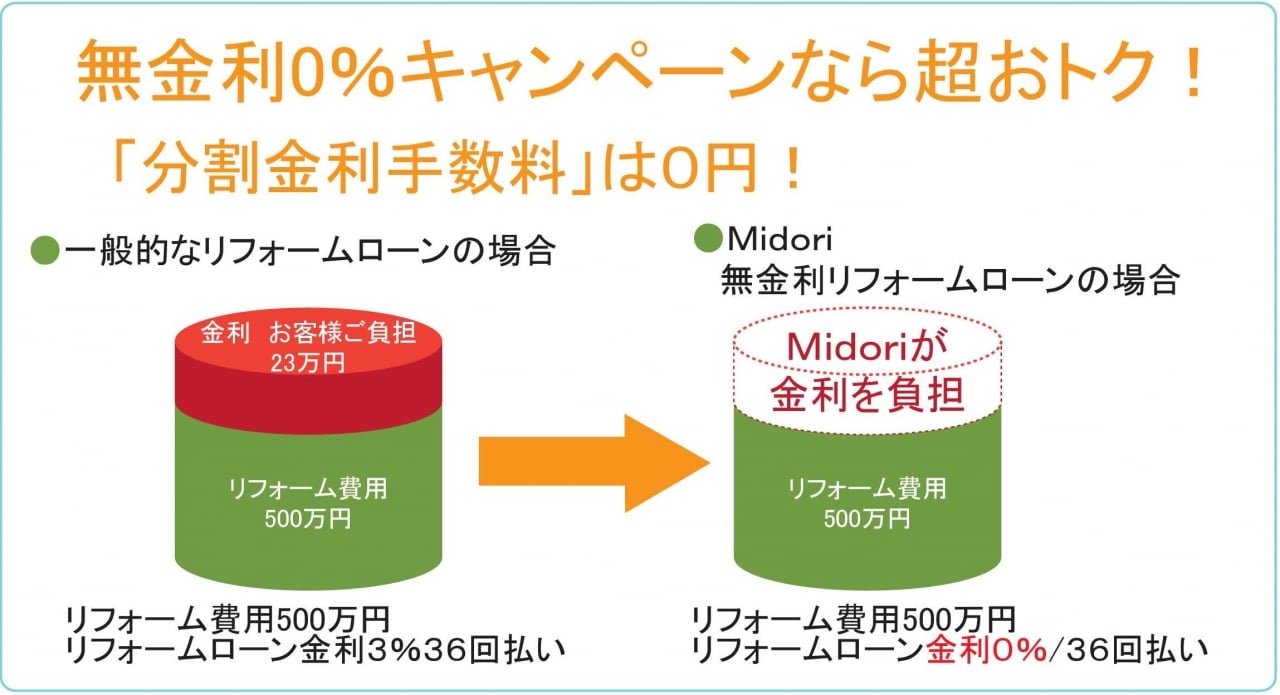 無金利0%キャンペーンなら超おトク！

「分割金利手数料」は0円！

●一般的なリフォームローンの場合

金利 お客様ご負担
23万円

リフォーム費用
500万円

リフォーム費用500万円
リフォームローン金利3%36回払い

●Midori
無金利リフォームローンの場合

Midoriが
金利を負担

リフォーム費用
500万円

リフォーム費用500万円
リフォームローン金利0%/36回払い